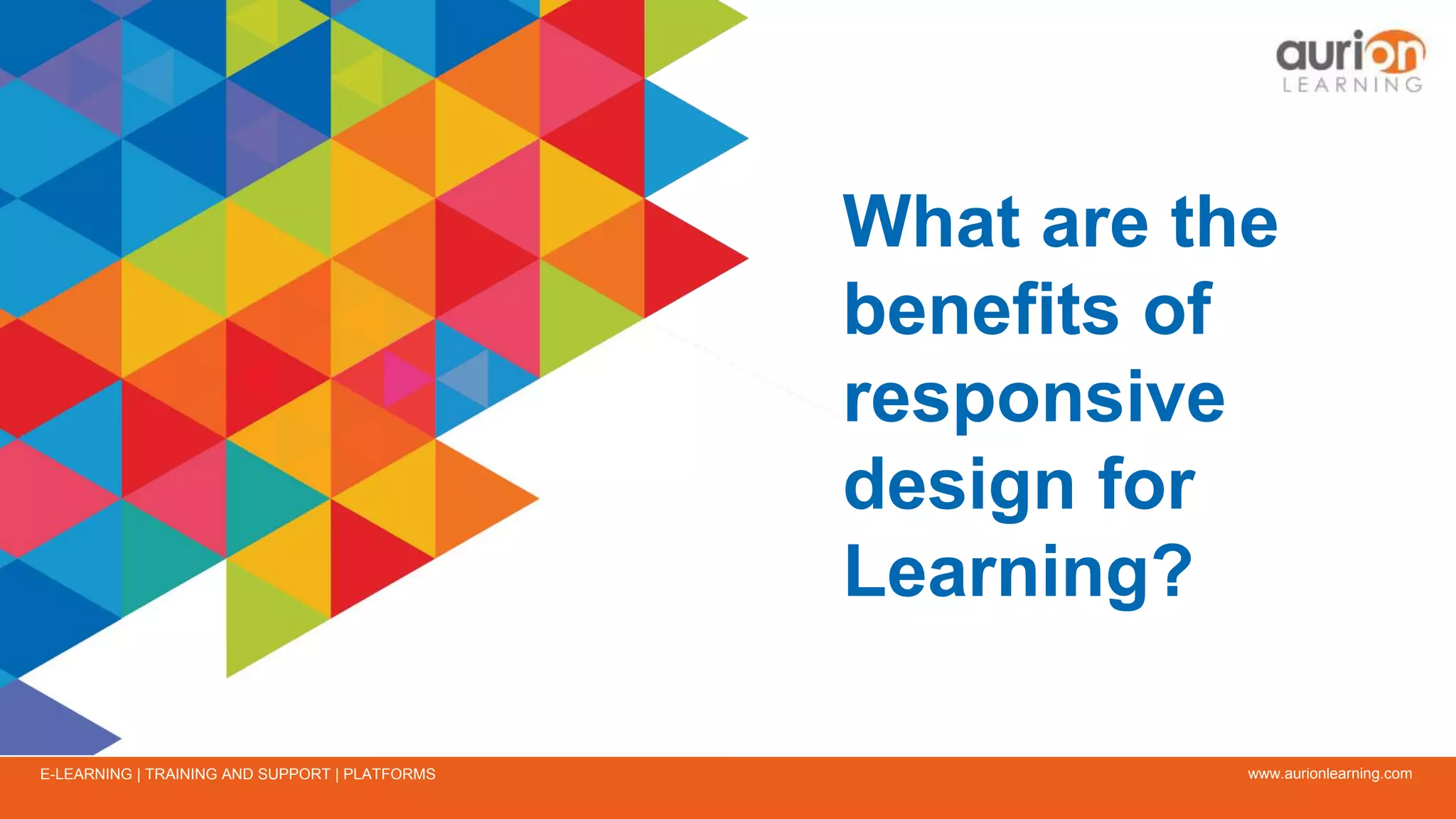 aurion
LEARNING

What are the benefits of responsive design for Learning?

E-LEARNING | TRAINING AND SUPPORT | PLATFORMS

www.aurionlearning.com